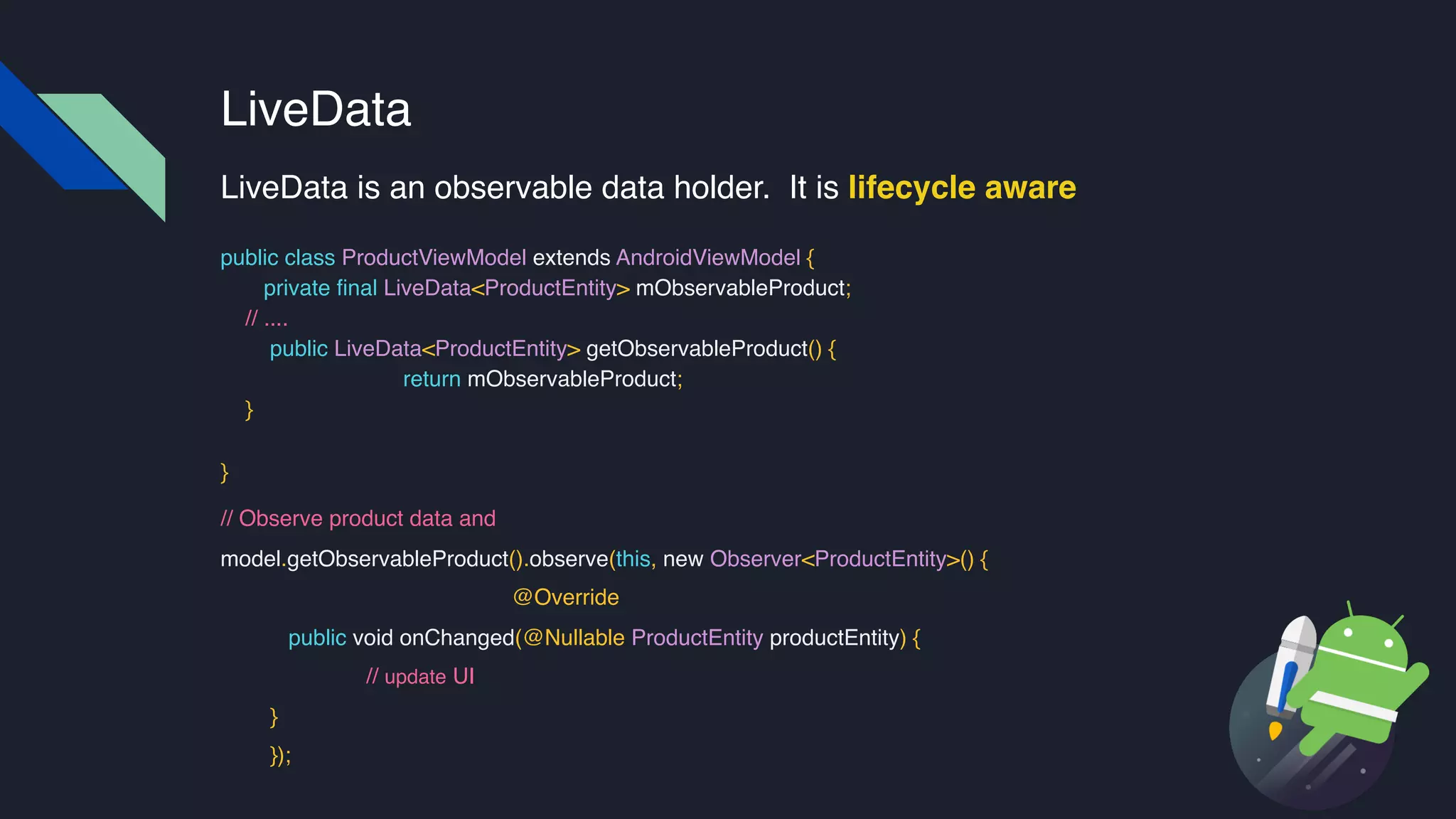 LiveData

LiveData is an observable data holder.  It is lifecycle aware

public class ProductViewModel extends AndroidViewModel {
private final LiveData<ProductEntity> mObservableProduct;
// ....
public LiveData<ProductEntity> getObservableProduct() {
return mObservableProduct;
}

}

// Observe product data and

model.getObservableProduct().observe(this, new Observer<ProductEntity>() {
@Override
public void onChanged(@Nullable ProductEntity productEntity) {
// update UI
}
});